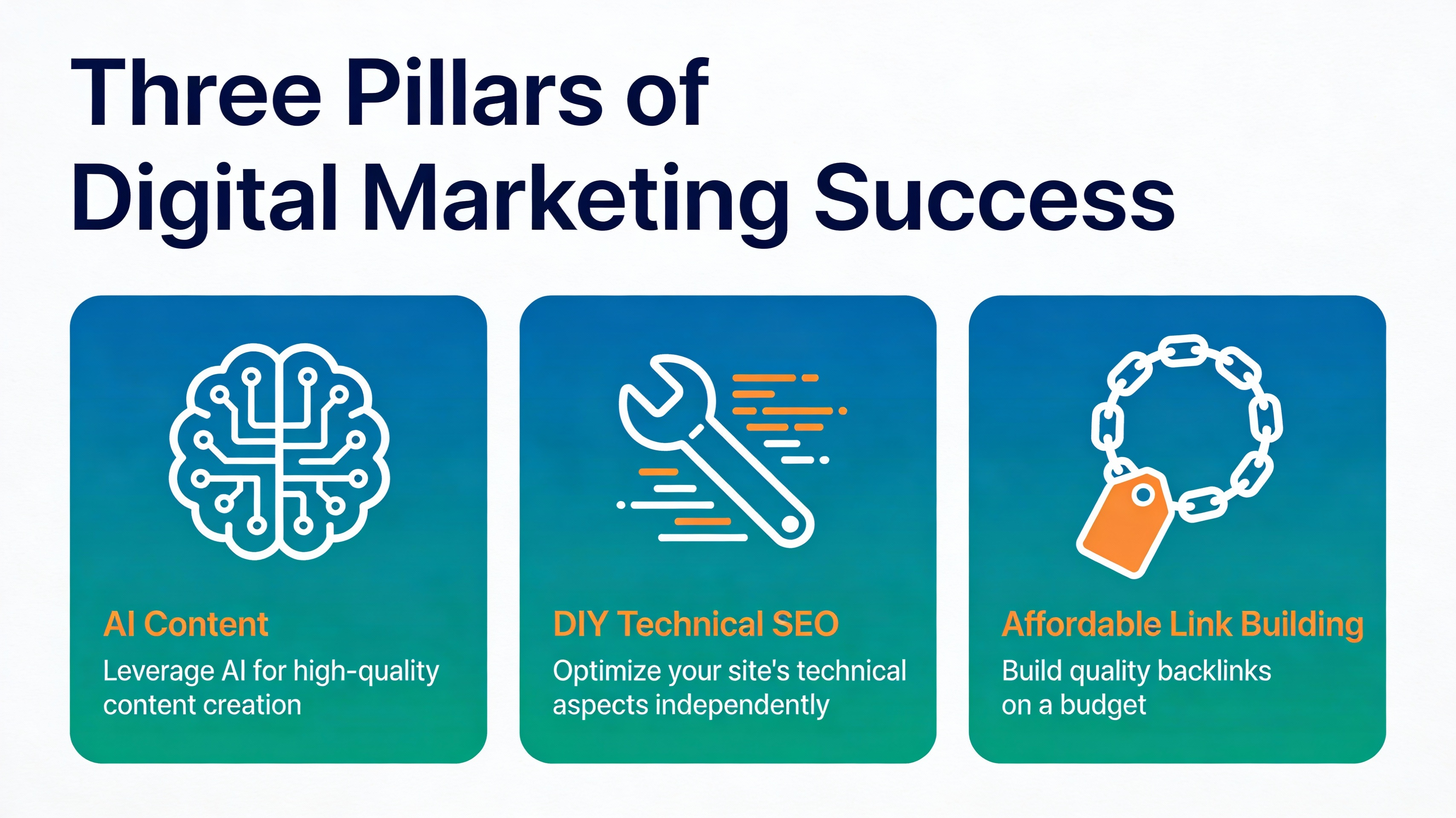 Three Pillars of Digital Marketing Success

AI Content

Leverage AI for high-quality content creation

DIY Technical SEO

Optimize your site's technical aspects independently

Affordable Link Building

Build quality backlinks on a budget